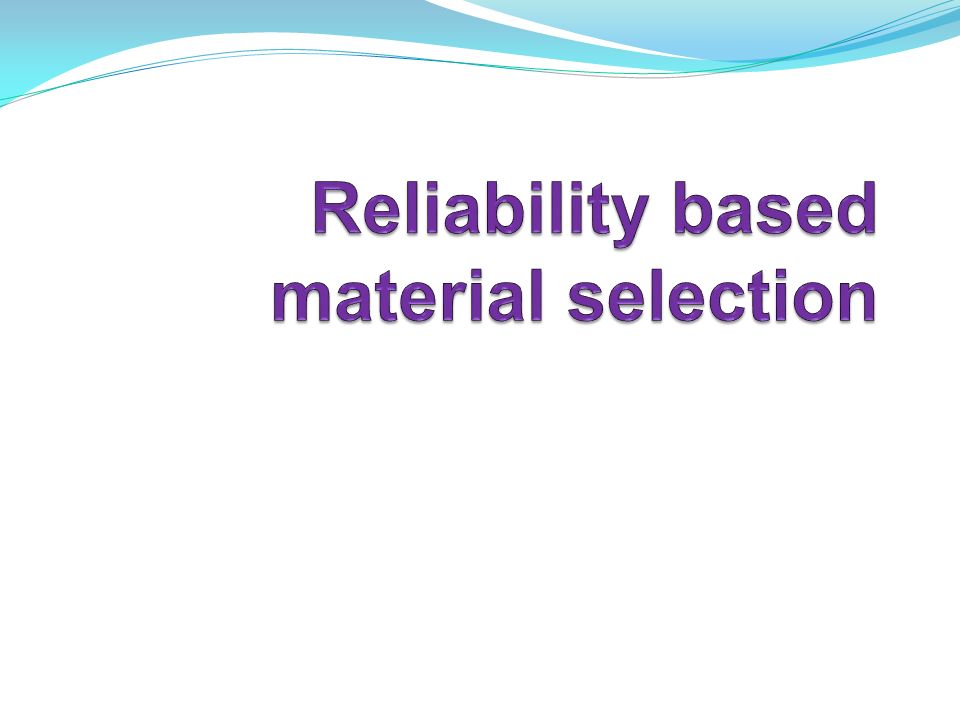 Reliability based material selection